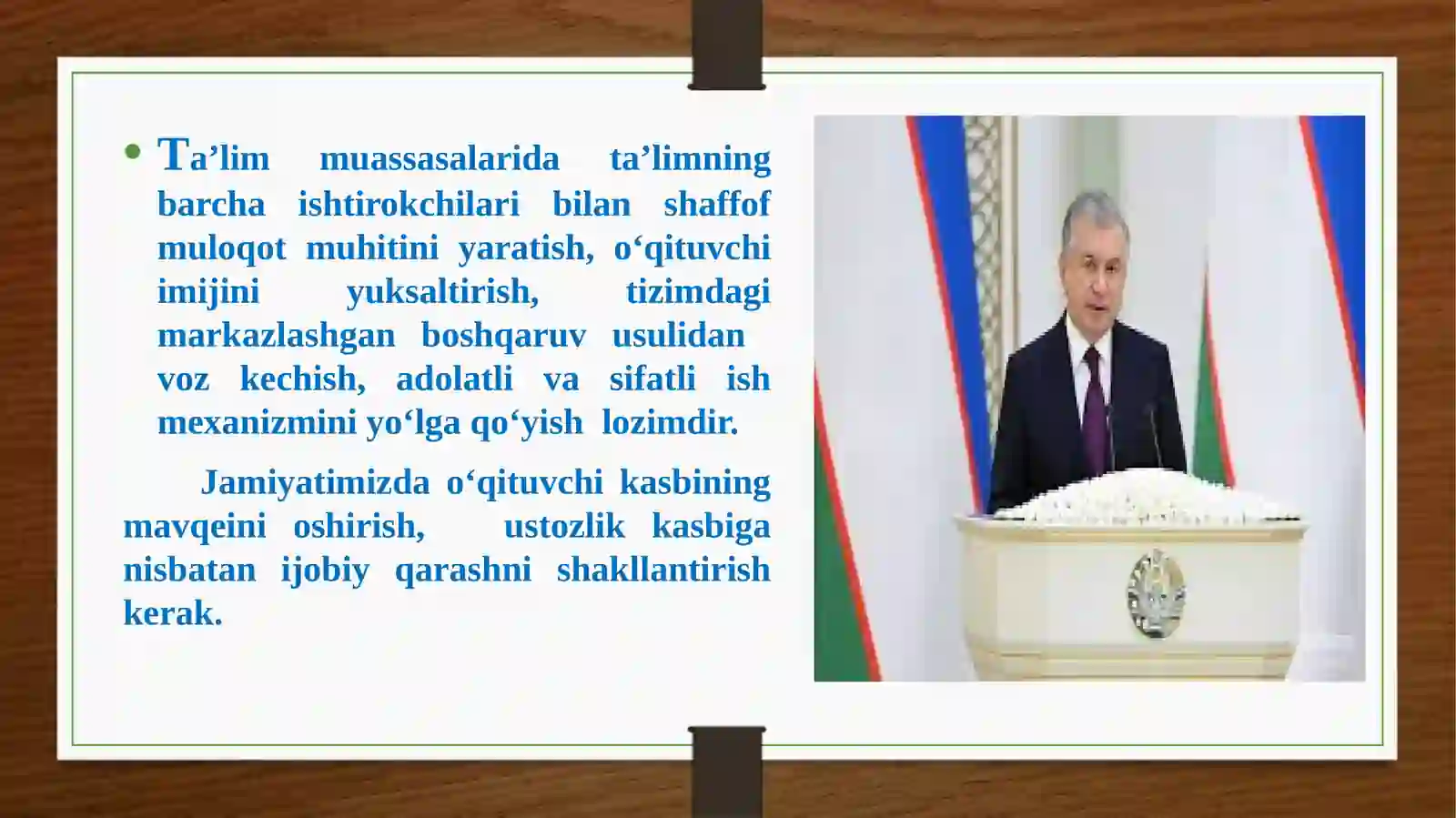 • Ta’lim muassasalarida ta’limning barcha ishtirokchilari bilan shaffof muloqot muhitini yaratish, o‘qituvchi imijini yuksaltirish, tizimdagi markazlashgan boshqaruv usulidan voz kechish, adolatli va sifatli ish mexanizmini yo‘lga qo‘yish lozimdir.

Jamiyatimizda o‘qituvchi kasbining mavqeini oshirish, ustozlik kasbiga nisbatan ijobiy qarashni shakllantirish kerak.